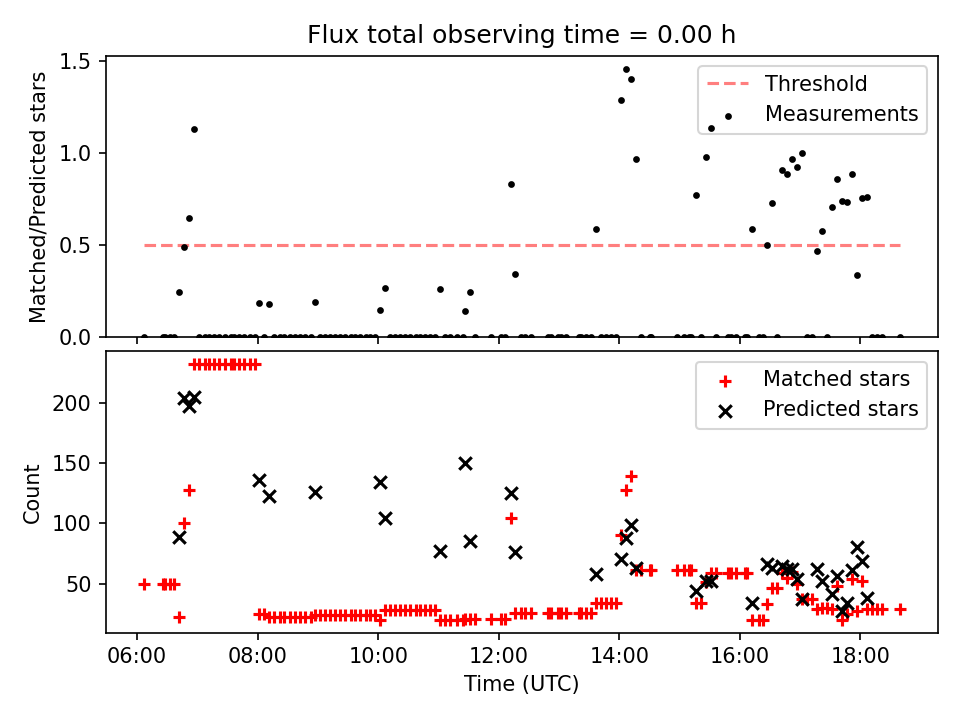 Flux total observing time = 0.00 h

Matched/Predicted stars

1.5
1.0
0.5
0.0

Threshold
Measurements

Count

200
150
100
50

Matched stars
Predicted stars

06:00
08:00
10:00
12:00
14:00
16:00
18:00

Time (UTC)